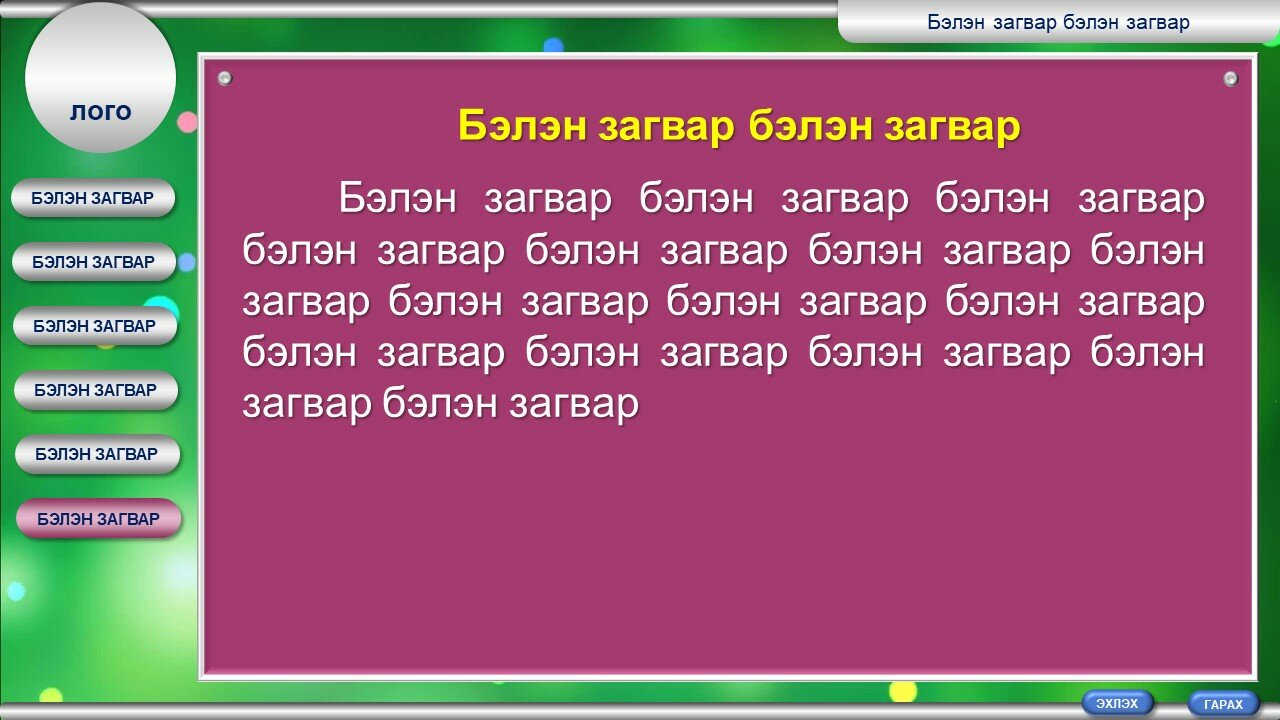 Бэлэн загвар бэлэн загвар

ЛОГО

БЭЛЭН ЗАГВАР

БЭЛЭН ЗАГВАР

БЭЛЭН ЗАГВАР

БЭЛЭН ЗАГВАР

БЭЛЭН ЗАГВАР

БЭЛЭН ЗАГВАР

Бэлэн загвар бэлэн загвар

Бэлэн загвар бэлэн загвар бэлэн загвар бэлэн загвар бэлэн загвар бэлэн загвар бэлэн загвар бэлэн загвар бэлэн загвар бэлэн загвар бэлэн загвар бэлэн загвар бэлэн загвар бэлэн загвар бэлэн загвар

ЭХЛЭХ

ГАРАХ